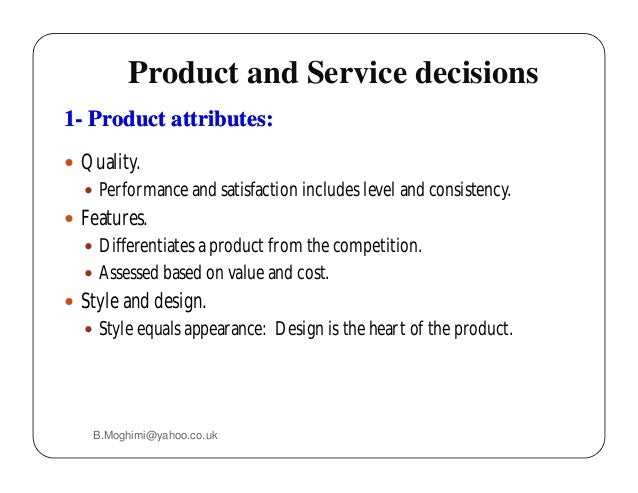 Product and Service decisions

1- Product attributes:

• Quality.
  • Performance and satisfaction includes level and consistency.
• Features.
  • Differentiates a product from the competition.
  • Assessed based on value and cost.
• Style and design.
  • Style equals appearance: Design is the heart of the product.

B.Moghimi@yahoo.co.uk